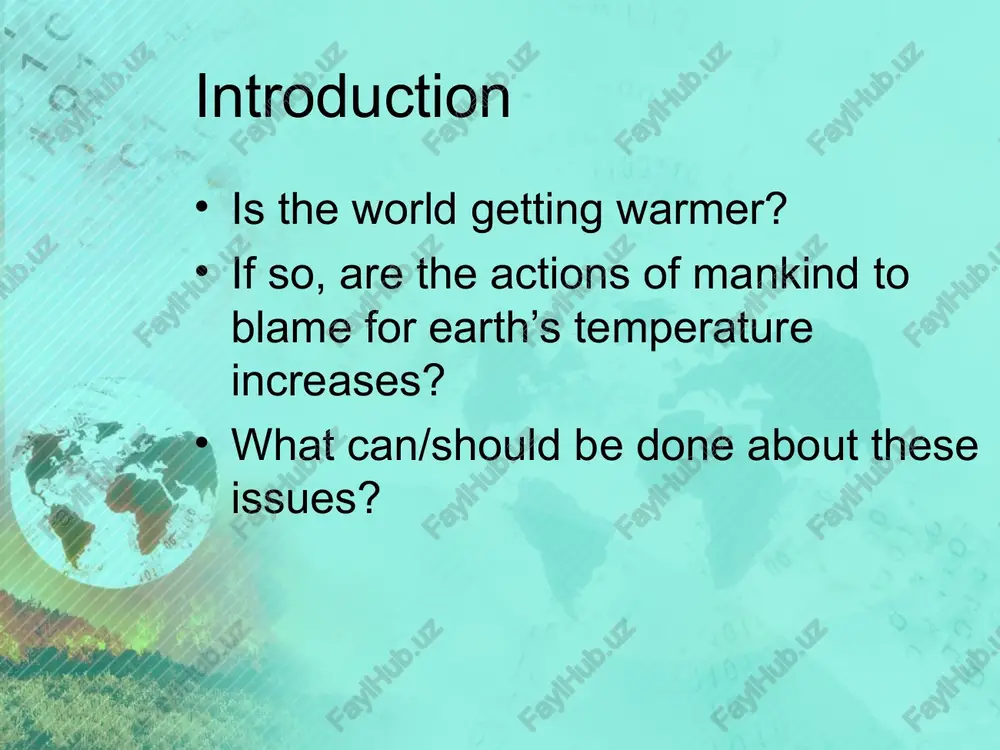 Introduction

• Is the world getting warmer?
• If so, are the actions of mankind to blame for earth’s temperature increases?
• What can/should be done about these issues?

FaylHub.uz